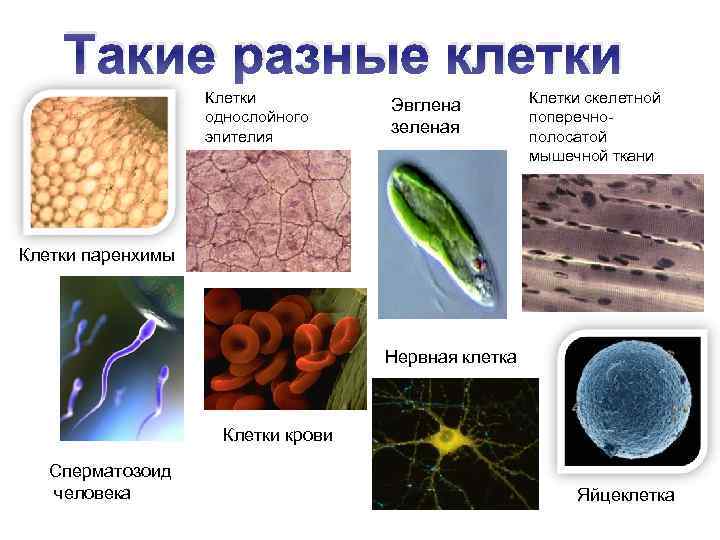 Такие разные клетки

Клетки однослойного эпителия

Эвглена зеленая

Клетки скелетной поперечно-полосатой мышечной ткани

Клетки паренхимы

Нервная клетка

Клетки крови

Сперматозоид человека

Яйцеклетка